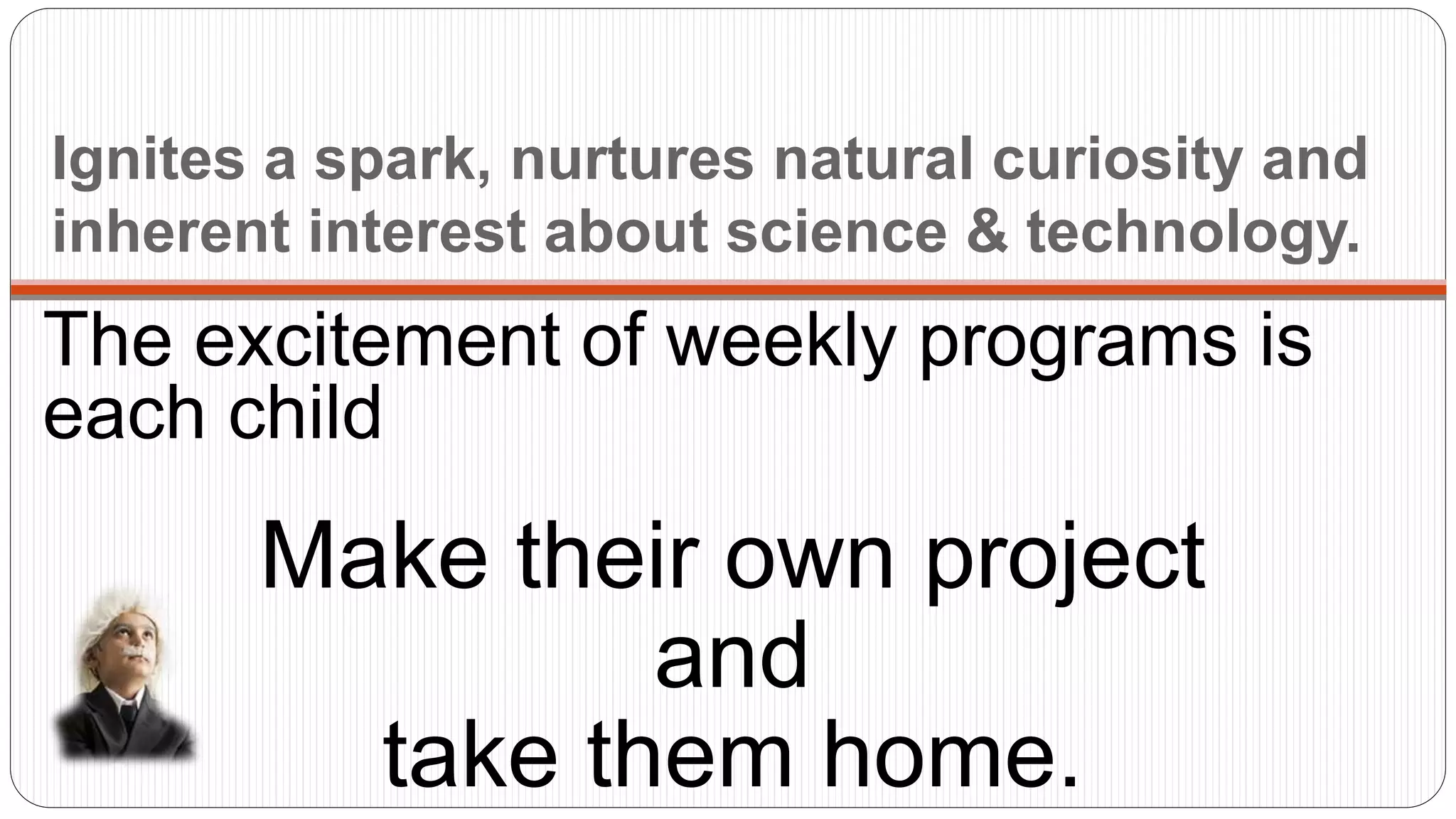 Ignites a spark, nurtures natural curiosity and inherent interest about science & technology.

The excitement of weekly programs is each child

Make their own project
and
take them home.